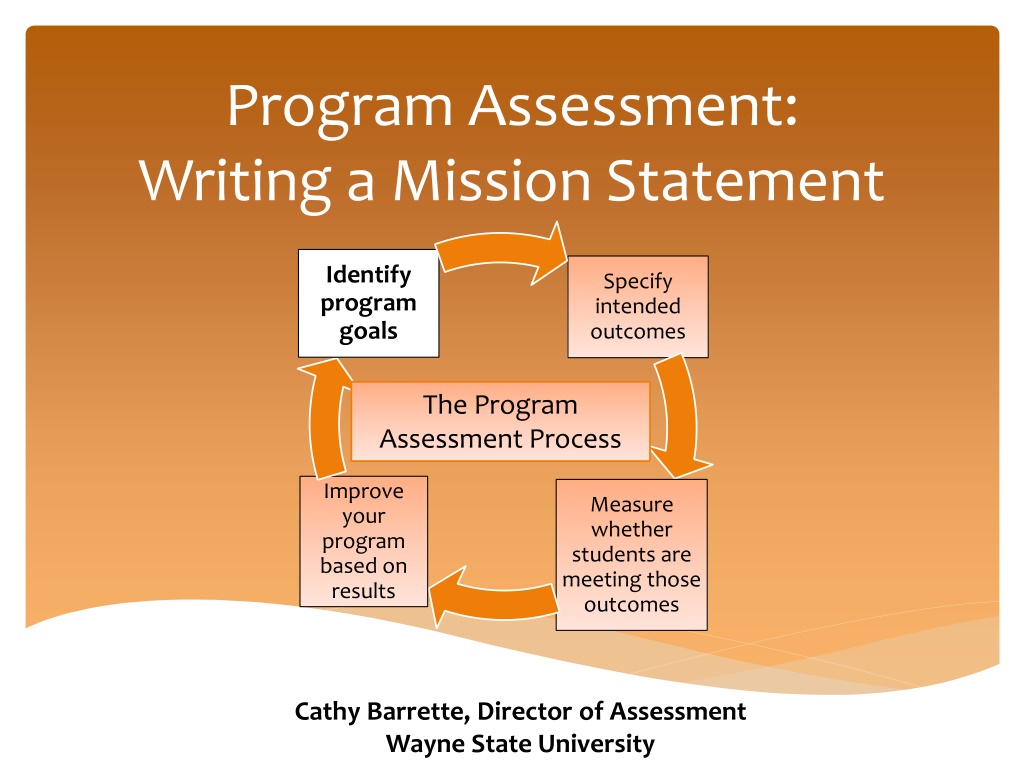 Program Assessment:
Writing a Mission Statement

Identify program goals

Specify intended outcomes

The Program Assessment Process

Measure whether students are meeting those outcomes

Improve your program based on results

Cathy Barrette, Director of Assessment
Wayne State University